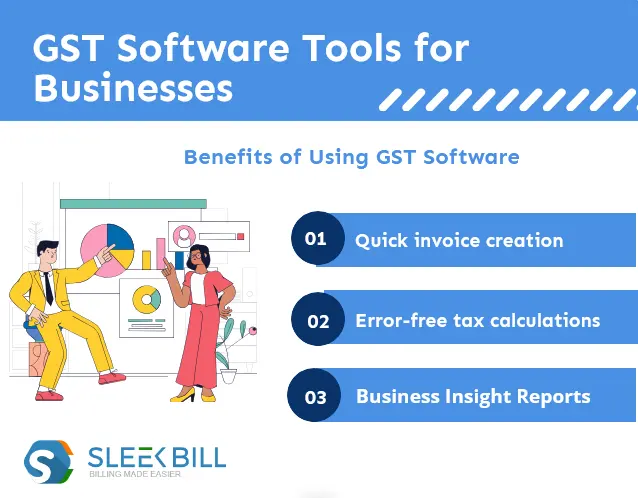 GST Software Tools for Businesses

Benefits of Using GST Software

01 Quick invoice creation

02 Error-free tax calculations

03 Business Insight Reports

SLEEK BILL
BILLING MADE EASIER